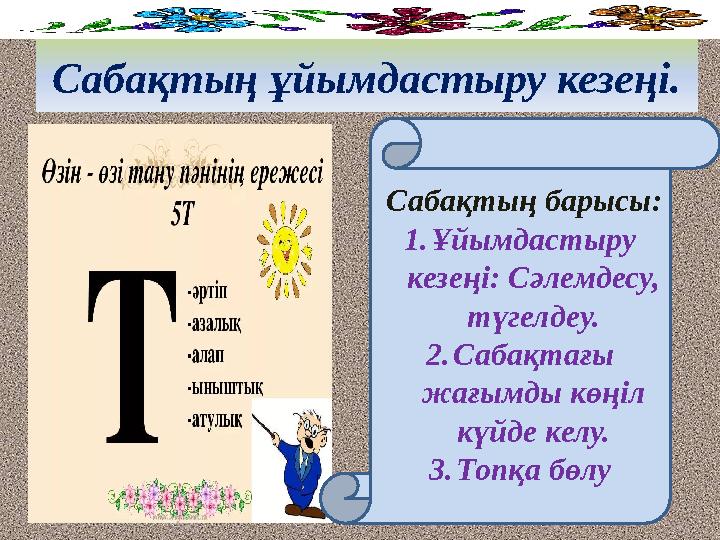 Сабақтың ұйымдастыру кезеңі.

Өзін - өзі тану пәнінің ережесі
5Т

Т
-әртіп
-азалық
-алап
-ыныштық
-атулық

Сабақтың барысы:
1. Ұйымдастыру кезеңі: Сәлемдесу, түгелдеу.
2. Сабақтағы жағымды көңіл күйде келу.
3. Топқа бөлу